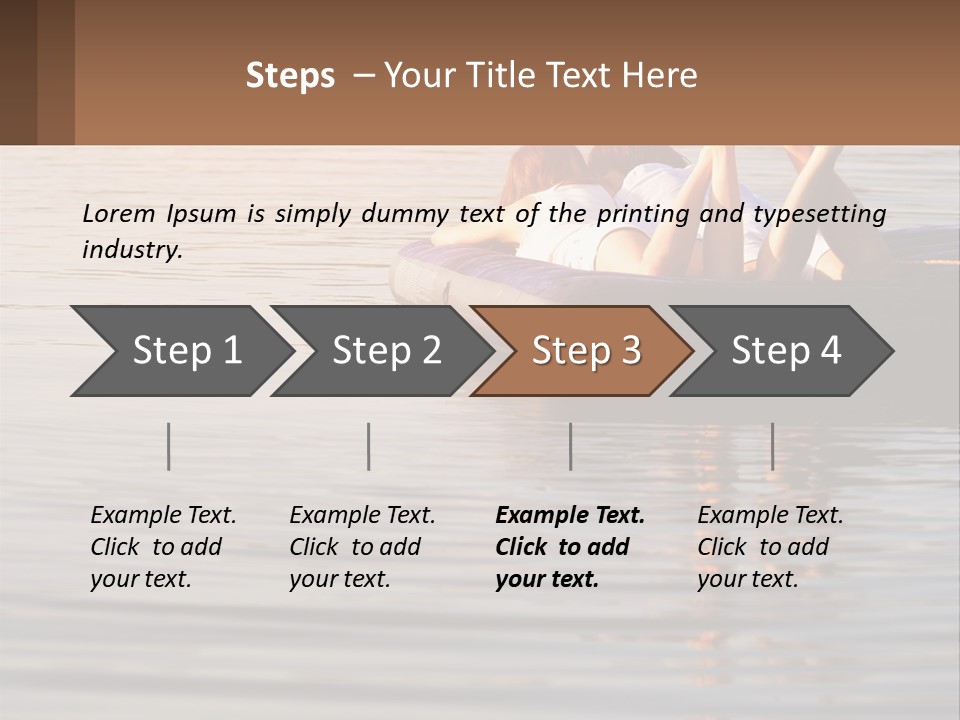 Steps – Your Title Text Here

Lorem Ipsum is simply dummy text of the printing and typesetting industry.

Step 1

Step 2

Step 3

Step 4

Example Text. Click to add your text.

Example Text. Click to add your text.

Example Text. Click to add your text.

Example Text. Click to add your text.